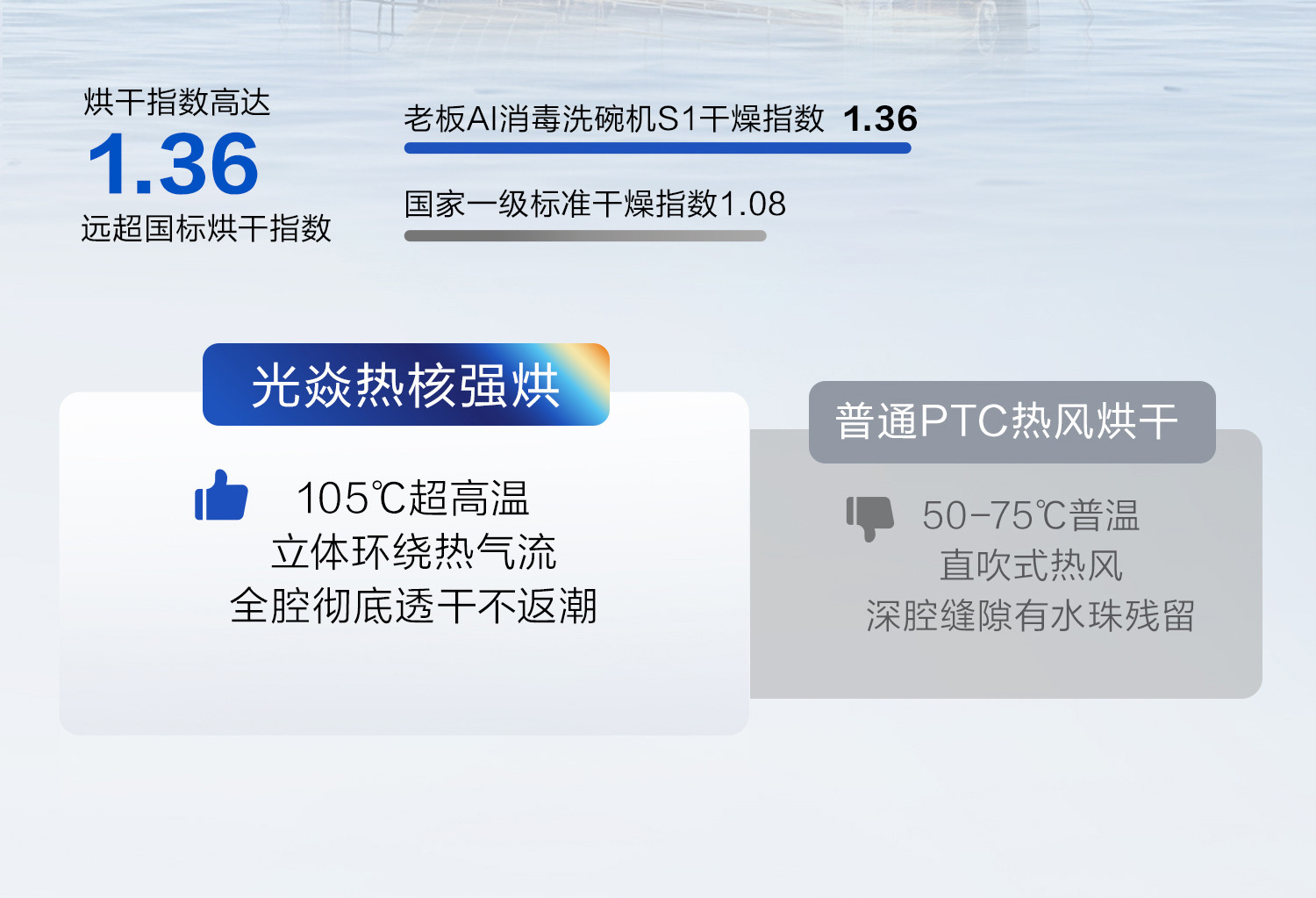 烘干指数高达
1.36
远超国标烘干指数

老板AI消毒洗碗机S1干燥指数 1.36

国家一级标准干燥指数1.08

光焱热核强烘

105℃超高温
立体环绕热气流
全腔彻底透干不返潮

普通PTC热风烘干

50-75℃普温
直吹式热风
深腔缝隙有水珠残留